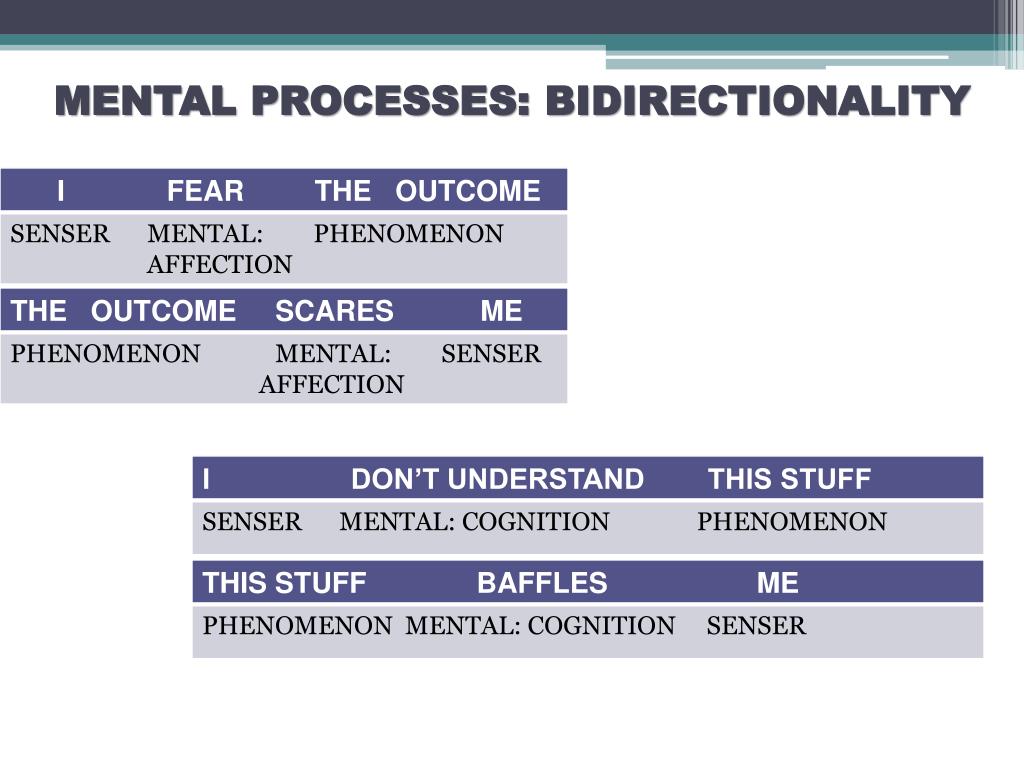 MENTAL PROCESSES: BIDIRECTIONALITY

| I | FEAR | THE OUTCOME |
|---|---|---|
| SENSER | MENTAL: AFFECTION | PHENOMENON |

| THE OUTCOME | SCARES | ME |
|---|---|---|
| PHENOMENON | MENTAL: AFFECTION | SENSER |

| I | DON'T UNDERSTAND | THIS STUFF |
|---|---|---|
| SENSER | MENTAL: COGNITION | PHENOMENON |

| THIS STUFF | BAFFLES | ME |
|---|---|---|
| PHENOMENON | MENTAL: COGNITION | SENSER |